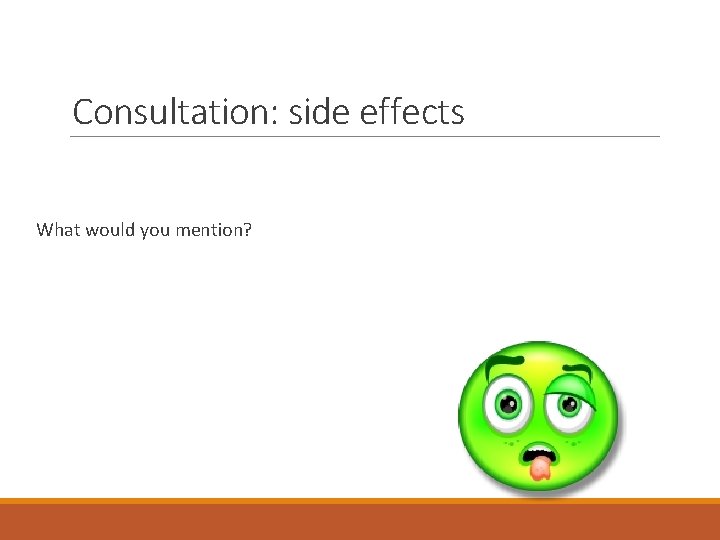 Consultation: side effects

What would you mention?